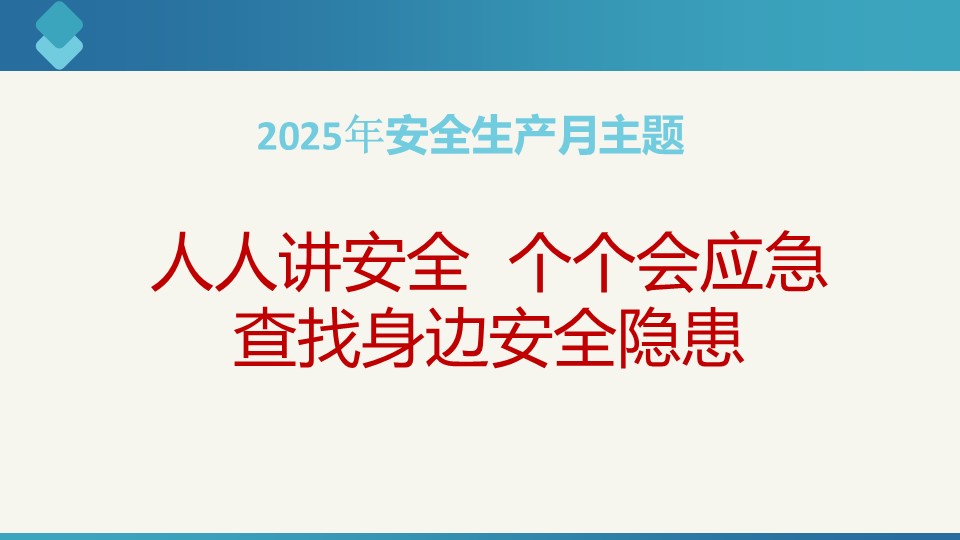 2025年安全生产月主题

人人讲安全 个个会应急
查找身边安全隐患